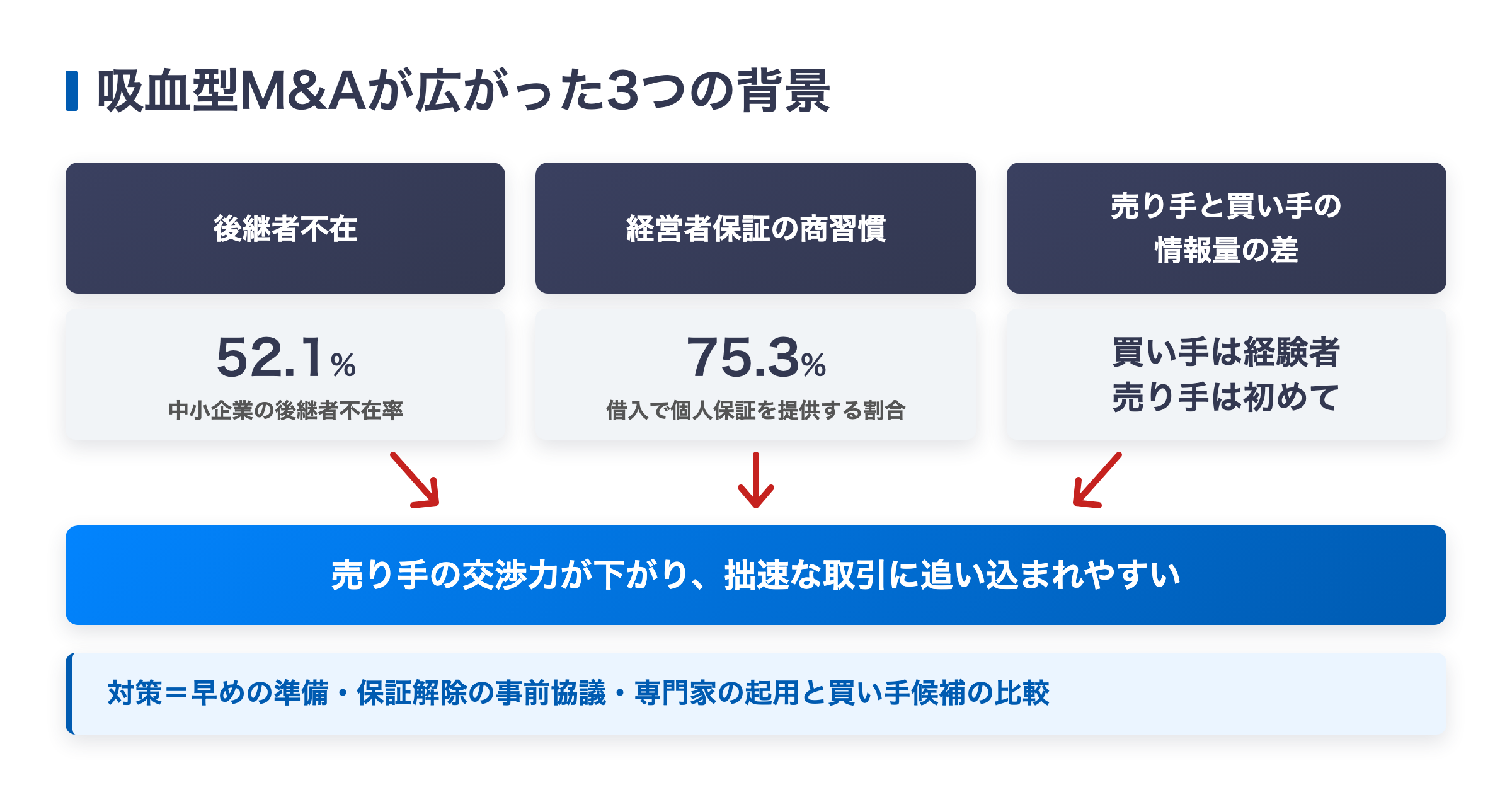 吸血型M&Aが広がった3つの背景

後継者不在

52.1%

中小企業の後継者不在率

経営者保証の商習慣

75.3%

借入で個人保証を提供する割合

売り手と買い手の情報量の差

買い手は経験者
売り手は初めて

売り手の交渉力が下がり、拙速な取引に追い込まれやすい

対策＝早めの準備・保証解除の事前協議・専門家の起用と買い手候補の比較